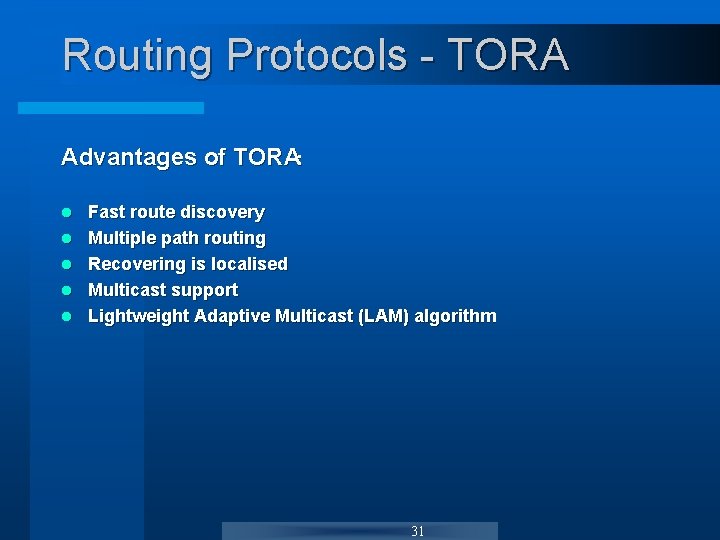 Routing Protocols - TORA

Advantages of TORA:

- Fast route discovery
- Multiple path routing
- Recovering is localised
- Multicast support
- Lightweight Adaptive Multicast (LAM) algorithm

31